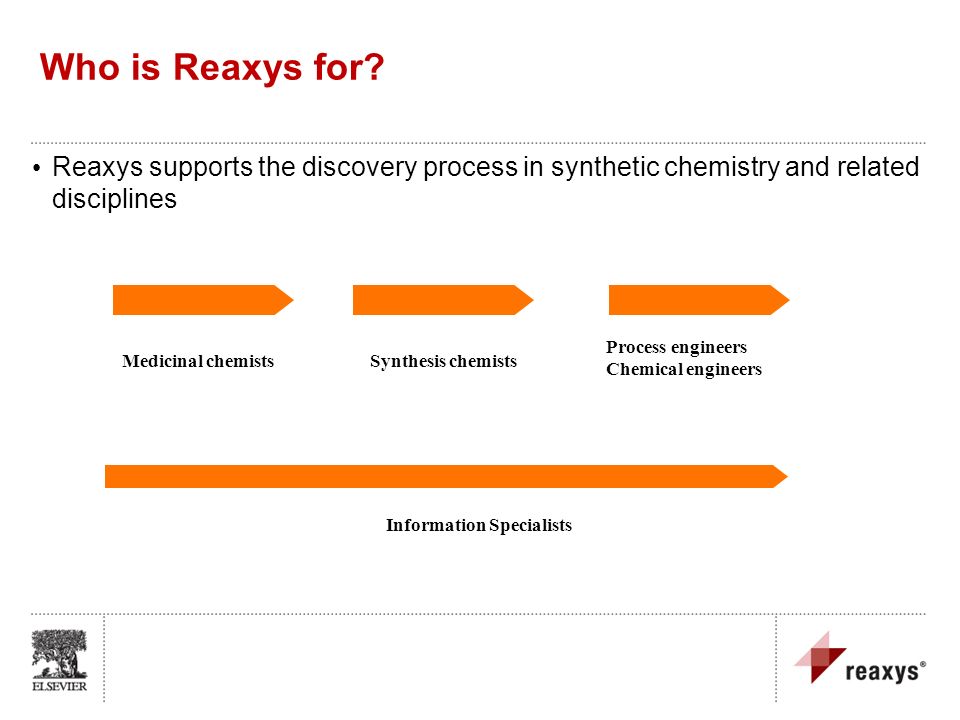 Who is Reaxys for?

• Reaxys supports the discovery process in synthetic chemistry and related disciplines

Medicinal chemists

Synthesis chemists

Process engineers
Chemical engineers

Information Specialists

ELSEVIER

reaxys®